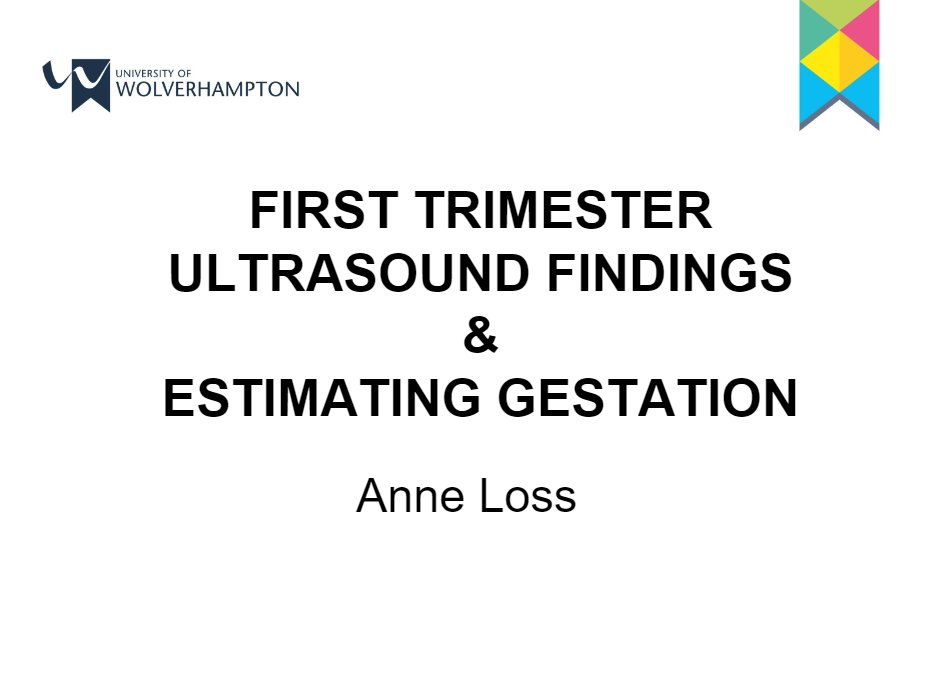 UNIVERSITY OF WOLVERHAMPTON

FIRST TRIMESTER ULTRASOUND FINDINGS & ESTIMATING GESTATION

Anne Loss